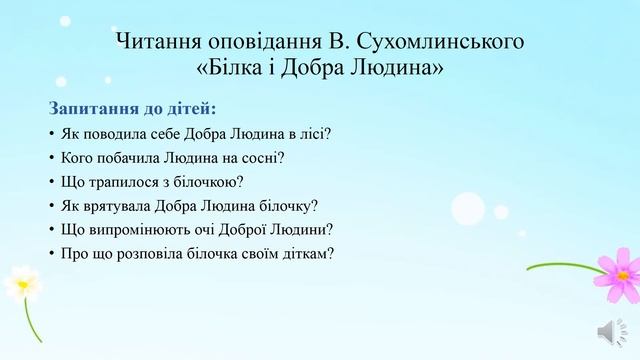 Читання оповідання В. Сухомлинського «Білка і Добра Людина»

Запитання до дітей:

• Як поводила себе Добра Людина в лісі?
• Кого побачила Людина на сосні?
• Що трапилося з білочкою?
• Як врятувала Добра Людина білочку?
• Що випромінюють очі Доброї Людини?
• Про що розповіла білочка своїм діткам?